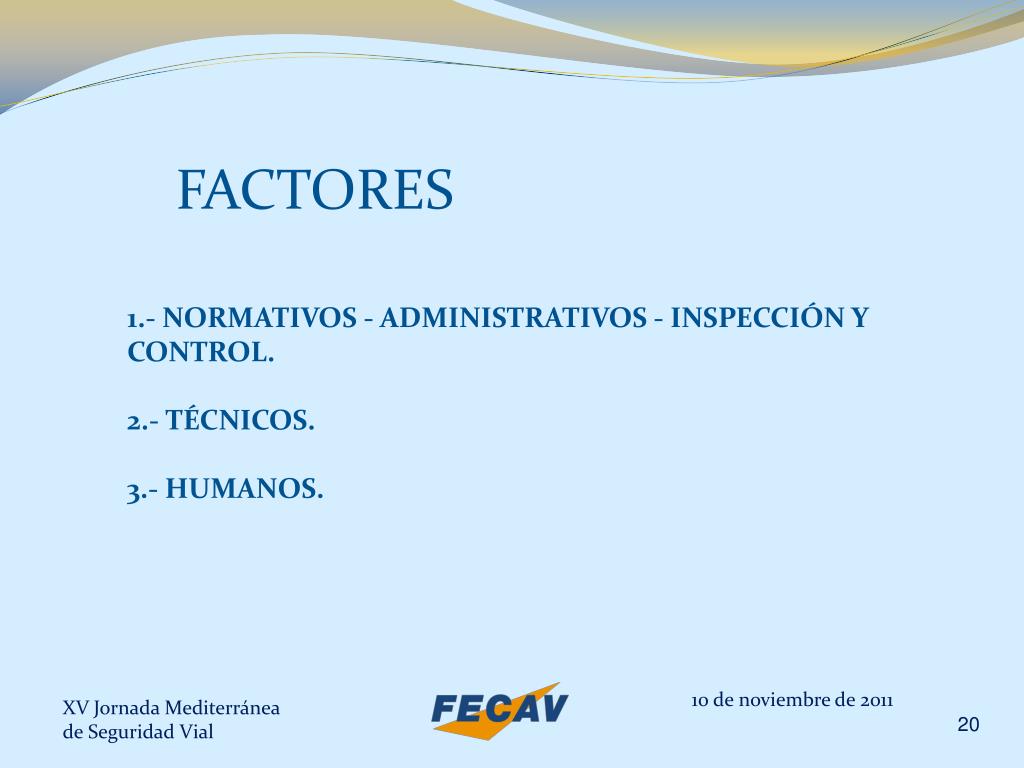 FACTORES

1.- NORMATIVOS - ADMINISTRATIVOS - INSPECCIÓN Y CONTROL.

2.- TÉCNICOS.

3.- HUMANOS.

XV Jornada Mediterránea de Seguridad Vial

FECAV

10 de noviembre de 2011

20